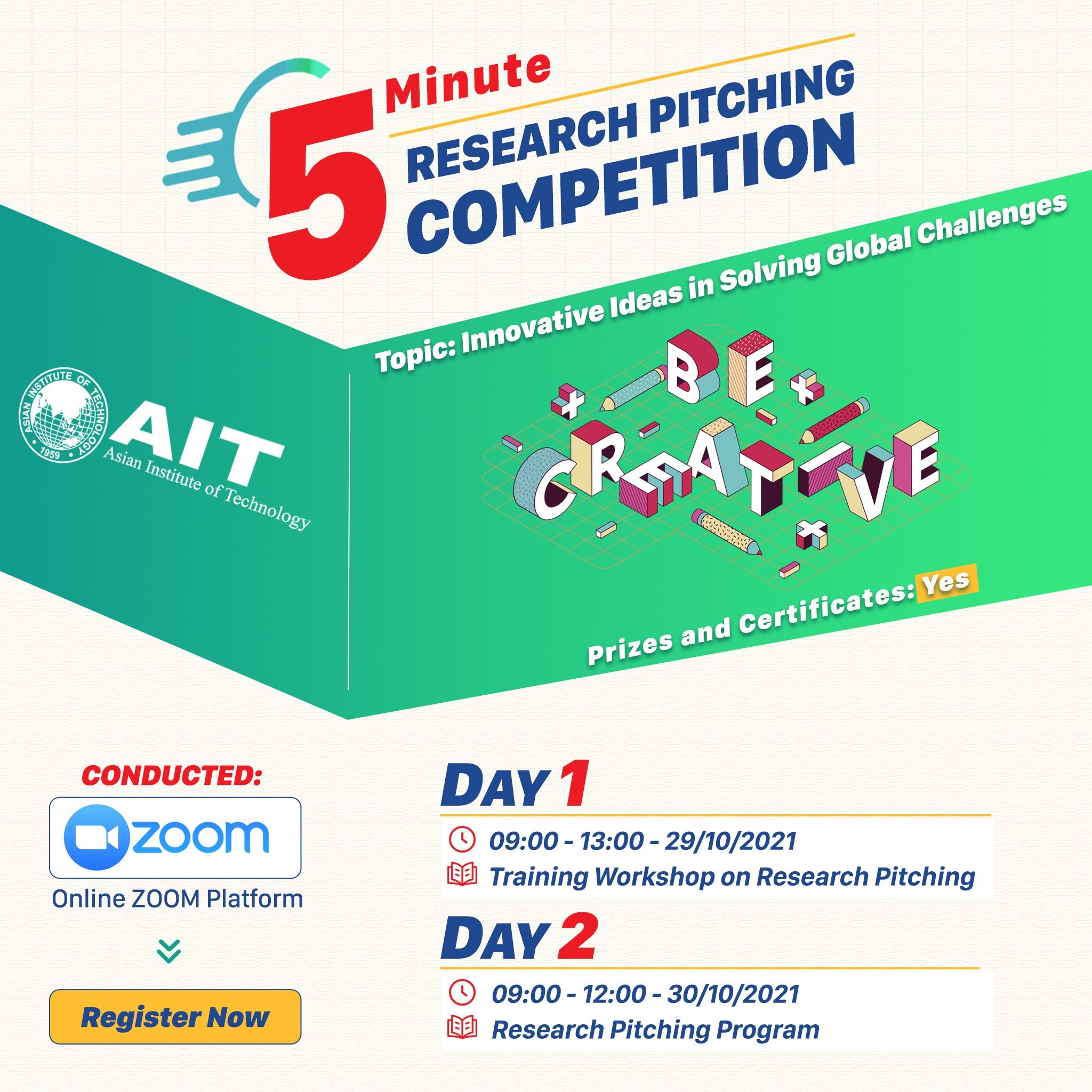 5 Minute
RESEARCH PITCHING
COMPETITION

Topic: Innovative Ideas in Solving Global Challenges

ASIAN INSTITUTE OF TECHNOLOGY 1959
AIT
Asian Institute of Technology

BE CREATIVE

Prizes and Certificates: Yes

CONDUCTED:
zoom
Online ZOOM Platform

Register Now

DAY 1
09:00 - 13:00 - 29/10/2021
Training Workshop on Research Pitching

DAY 2
09:00 - 12:00 - 30/10/2021
Research Pitching Program